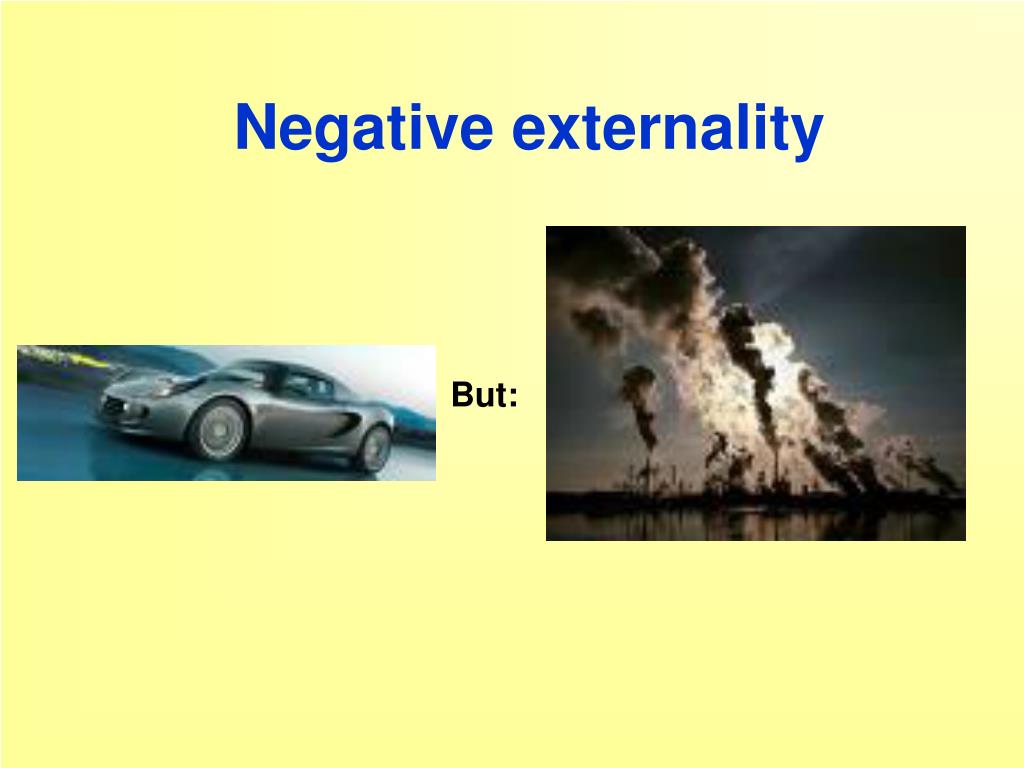 Negative externality

But: